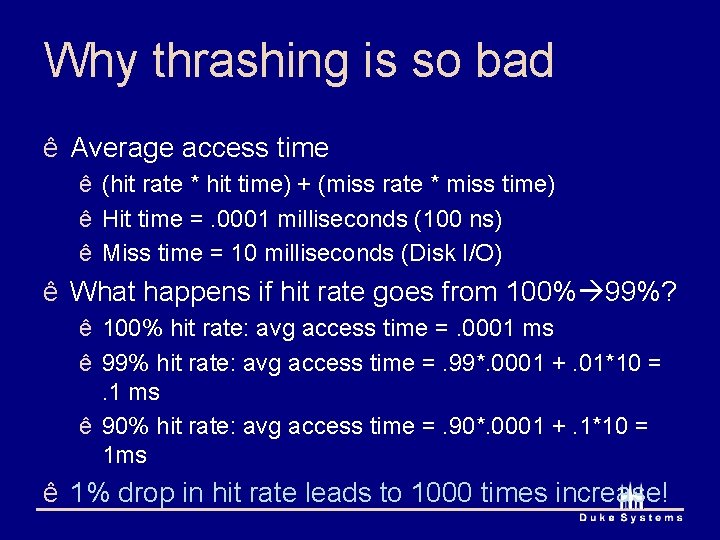 Why thrashing is so bad

ê Average access time
ê (hit rate * hit time) + (miss rate * miss time)
ê Hit time = .0001 milliseconds (100 ns)
ê Miss time = 10 milliseconds (Disk I/O)

ê What happens if hit rate goes from 100%→99%?
ê 100% hit rate: avg access time = .0001 ms
ê 99% hit rate: avg access time = .99*.0001 + .01*10 = .1 ms
ê 90% hit rate: avg access time = .90*.0001 + .1*10 = 1ms

ê 1% drop in hit rate leads to 1000 times increase!

Duke Systems